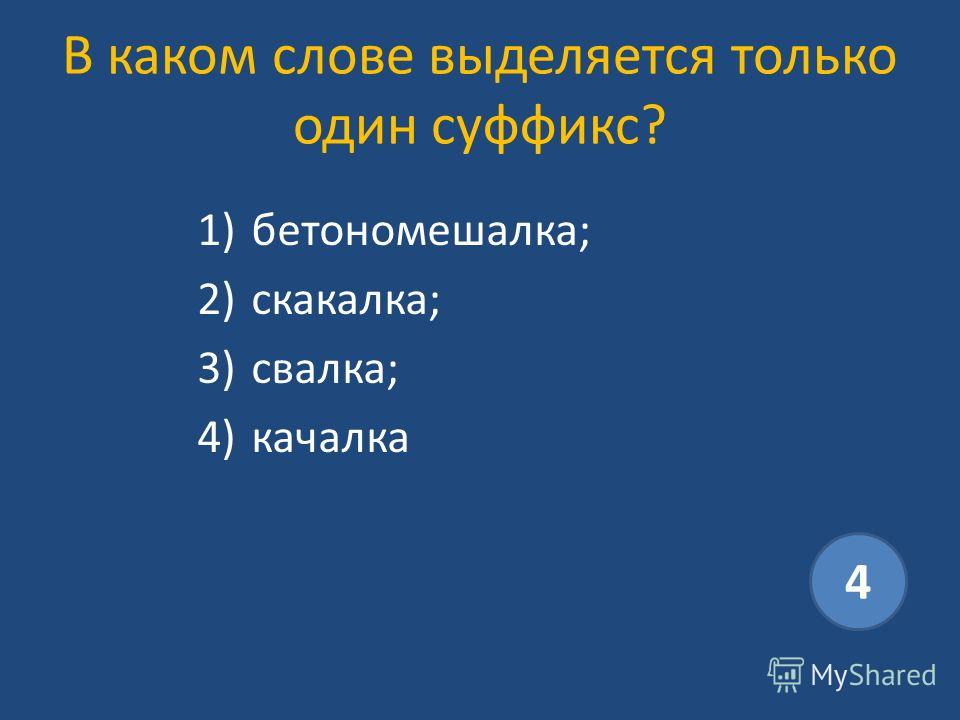 В каком слове выделяется только один суффикс?

1) бетономешалка;
2) скакалка;
3) свалка;
4) качалка

4

MyShared